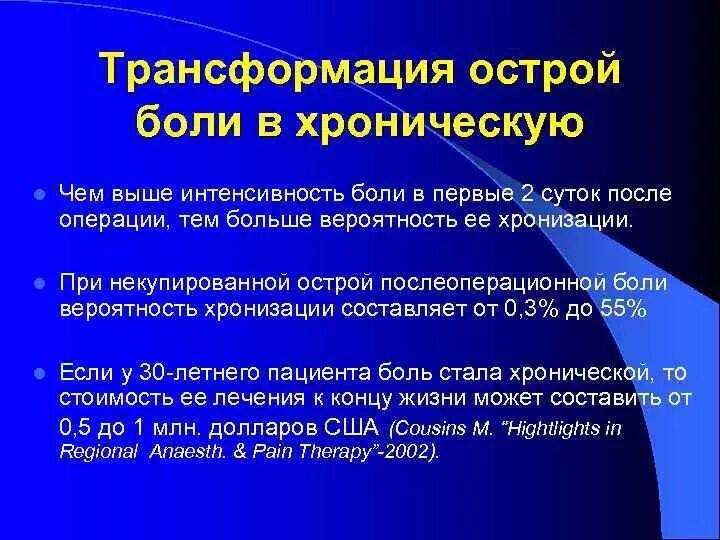 Трансформация острой боли в хроническую

Чем выше интенсивность боли в первые 2 суток после операции, тем больше вероятность ее хронизации.

При некупированной острой послеоперационной боли вероятность хронизации составляет от 0,3% до 55%

Если у 30-летнего пациента боль стала хронической, то стоимость ее лечения к концу жизни может составить от 0,5 до 1 млн. долларов США (Cousins M. "Hightlights in Regional Anaesth. & Pain Therapy"-2002).